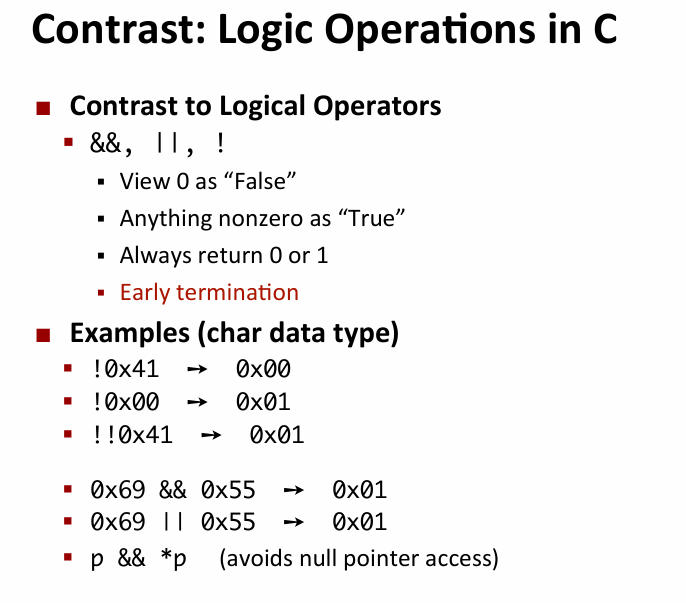 Contrast: Logic Operations in C

Contrast to Logical Operators

&&, ||, !

View 0 as “False”

Anything nonzero as “True”

Always return 0 or 1

Early termination

Examples (char data type)

!0x41 → 0x00

!0x00 → 0x01

!!0x41 → 0x01

0x69 && 0x55 → 0x01

0x69 || 0x55 → 0x01

p && *p (avoids null pointer access)